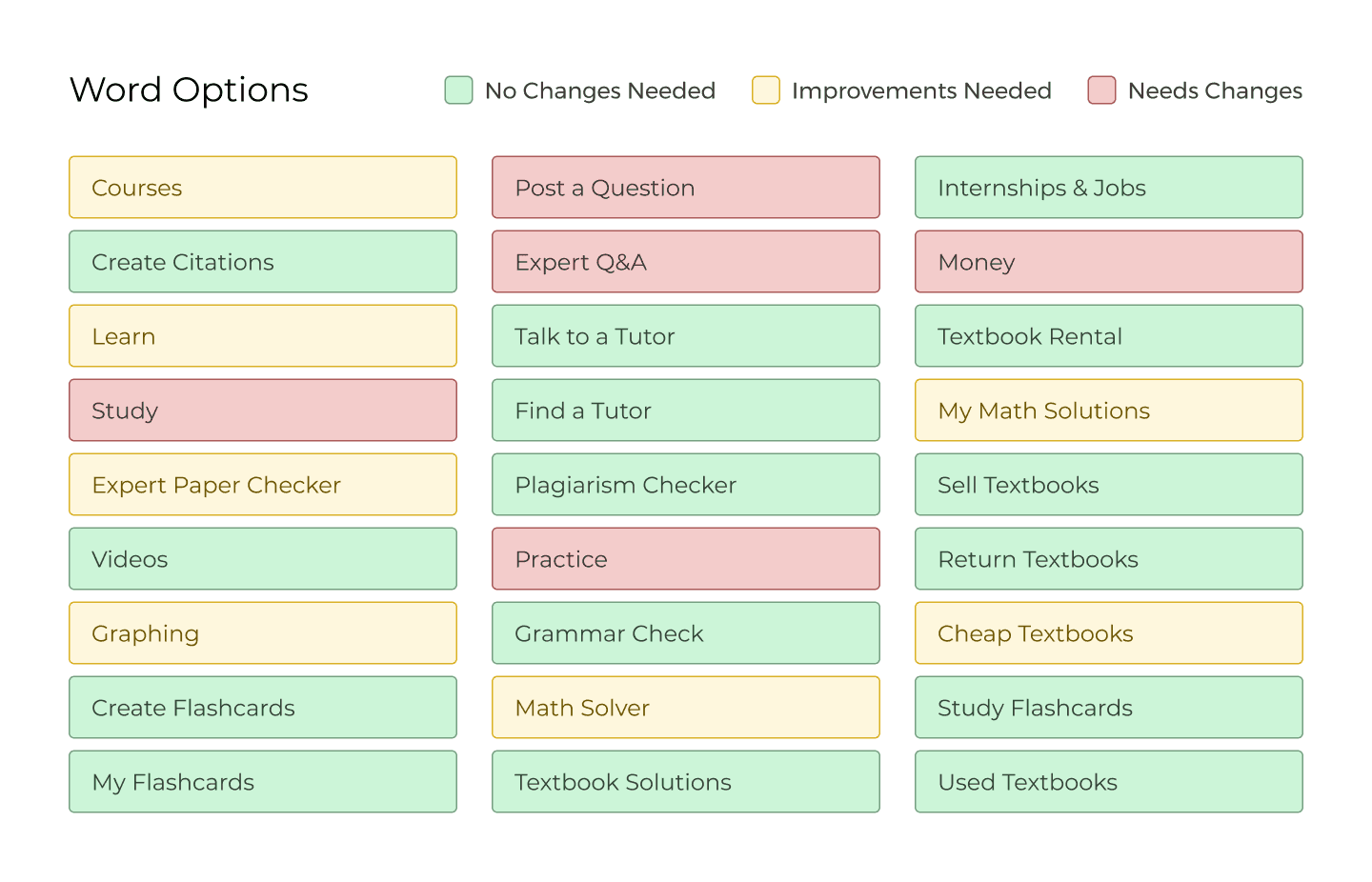 Word Options

No Changes Needed
Improvements Needed
Needs Changes

Courses
Create Citations
Learn
Study
Expert Paper Checker
Videos
Graphing
Create Flashcards
My Flashcards

Post a Question
Expert Q&A
Talk to a Tutor
Find a Tutor
Plagiarism Checker
Practice
Grammar Check
Math Solver
Textbook Solutions

Internships & Jobs
Money
Textbook Rental
My Math Solutions
Sell Textbooks
Return Textbooks
Cheap Textbooks
Study Flashcards
Used Textbooks